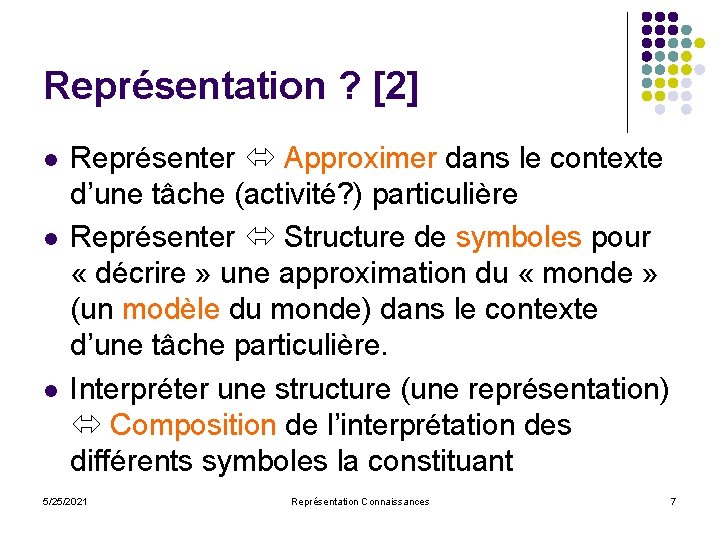 Représentation ? [2]

• Représenter ⇔ Approximer dans le contexte d'une tâche (activité?) particulière

• Représenter ⇔ Structure de symboles pour « décrire » une approximation du « monde » (un modèle du monde) dans le contexte d'une tâche particulière.

• Interpréter une structure (une représentation) ⇔ Composition de l'interprétation des différents symboles la constituant

5/25/2021 Représentation Connaissances 7